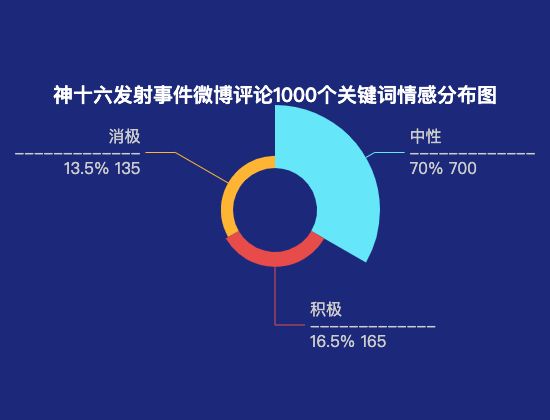 神十六发射事件微博评论1000个关键词情感分布图

消极
13.5% 135

中性
70% 700

积极
16.5% 165